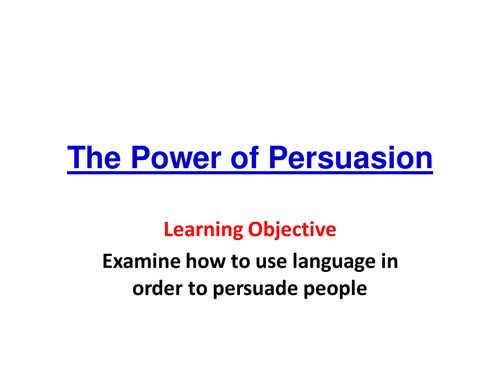 The Power of Persuasion

Learning Objective

Examine how to use language in order to persuade people